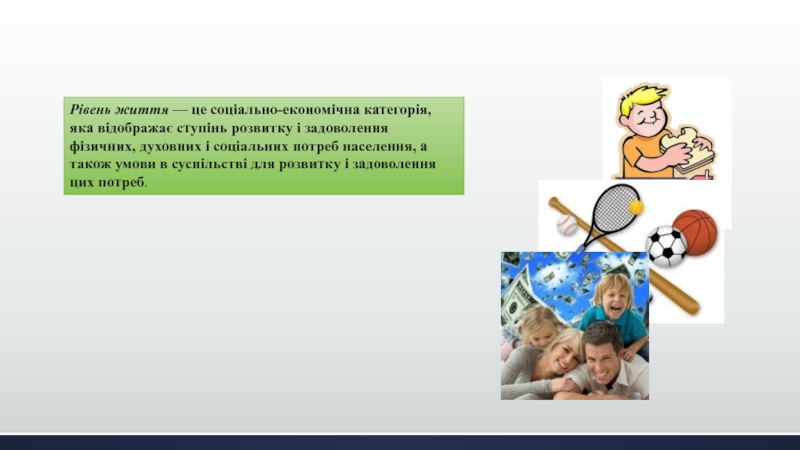 Рівень життя — це соціально-економічна категорія, яка відображає ступінь розвитку і задоволення фізичних, духовних і соціальних потреб населення, а також умови в суспільстві для розвитку і задоволення цих потреб.